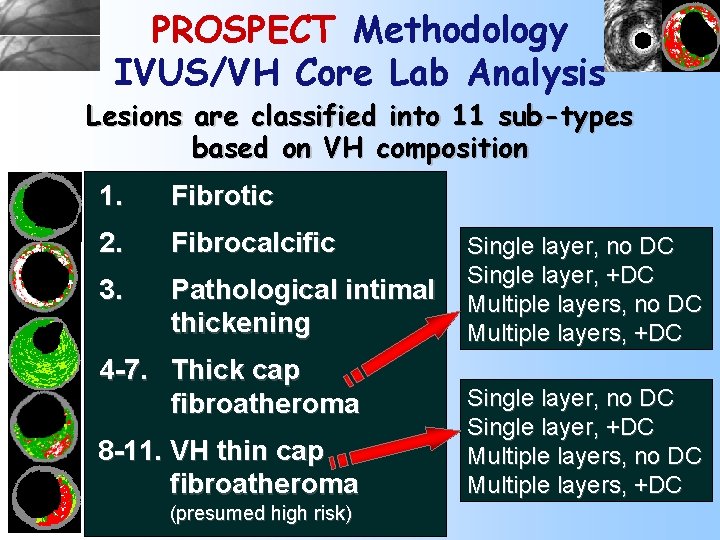 PROSPECT Methodology
IVUS/VH Core Lab Analysis

Lesions are classified into 11 sub-types based on VH composition

1. Fibrotic

2. Fibrocalcific

3. Pathological intimal thickening

4-7. Thick cap fibroatheroma

8-11. VH thin cap fibroatheroma
(presumed high risk)

Single layer, no DC
Single layer, +DC
Multiple layers, no DC
Multiple layers, +DC

Single layer, no DC
Single layer, +DC
Multiple layers, no DC
Multiple layers, +DC